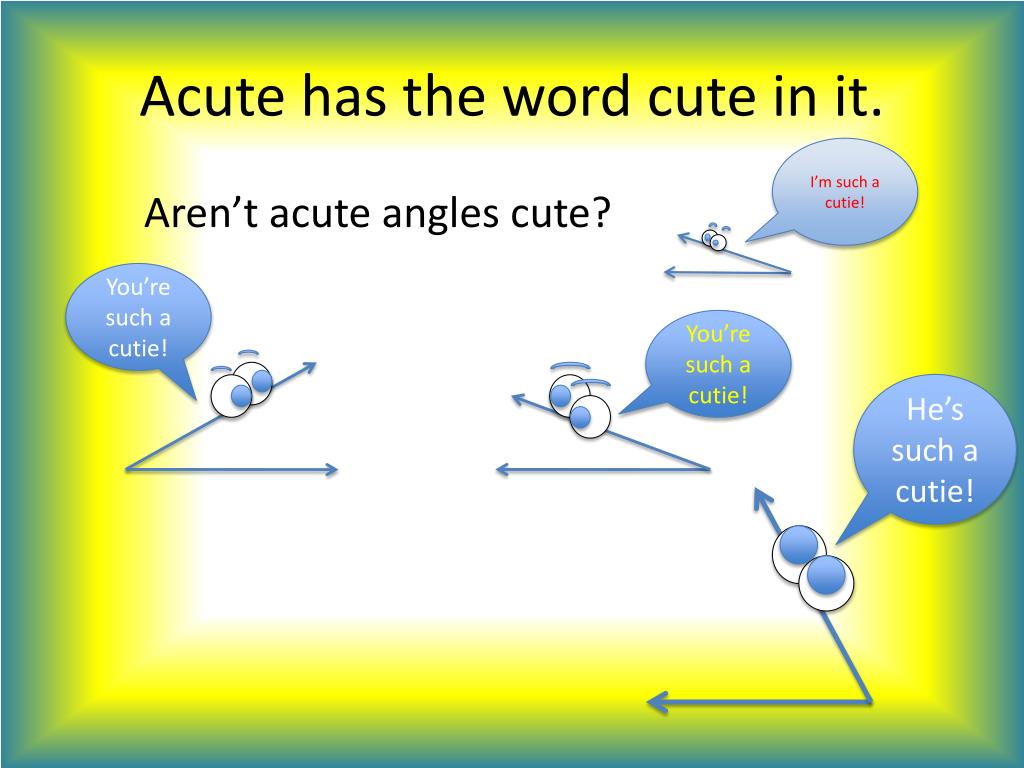 Acute has the word cute in it.

Aren’t acute angles cute?

I’m such a cutie!

You’re such a cutie!

You’re such a cutie!

He’s such a cutie!